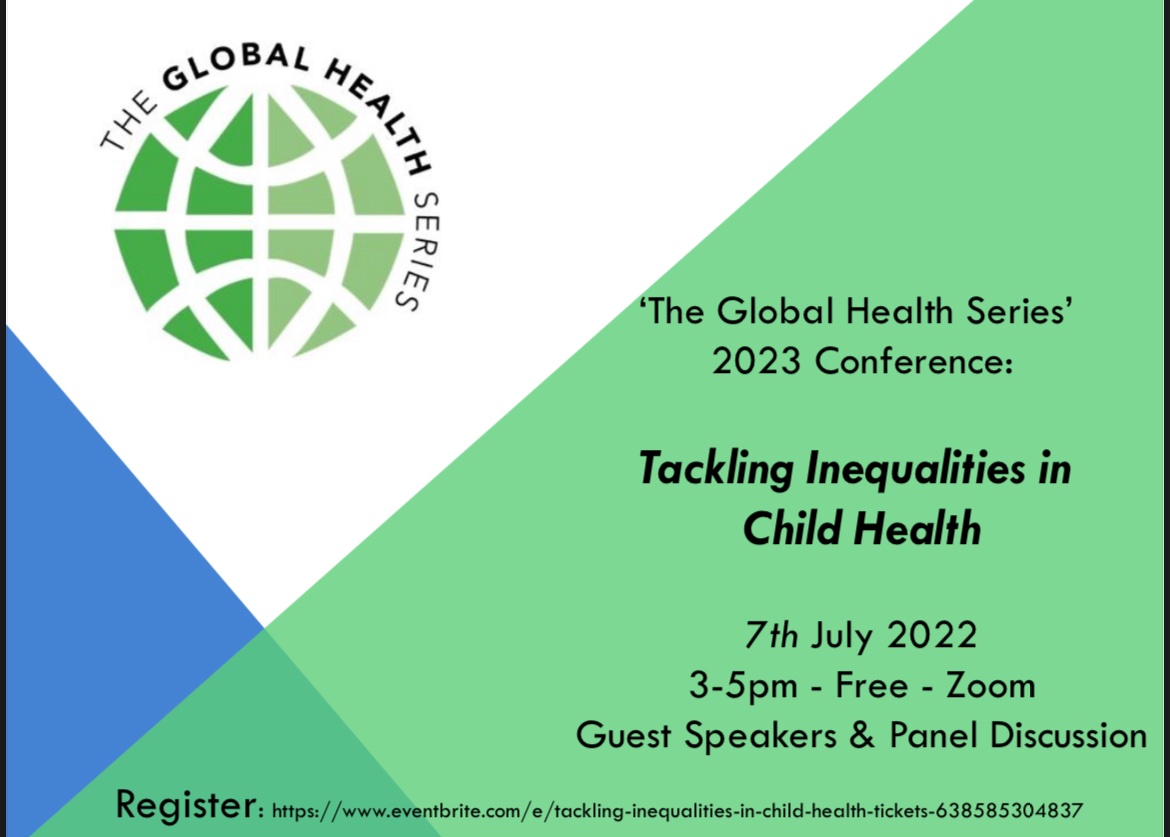 THE GLOBAL HEALTH SERIES

'The Global Health Series' 2023 Conference:

Tackling Inequalities in Child Health

7th July 2022
3-5pm - Free - Zoom
Guest Speakers & Panel Discussion

Register: https://www.eventbrite.com/e/tackling-inequalities-in-child-health-tickets-638585304837